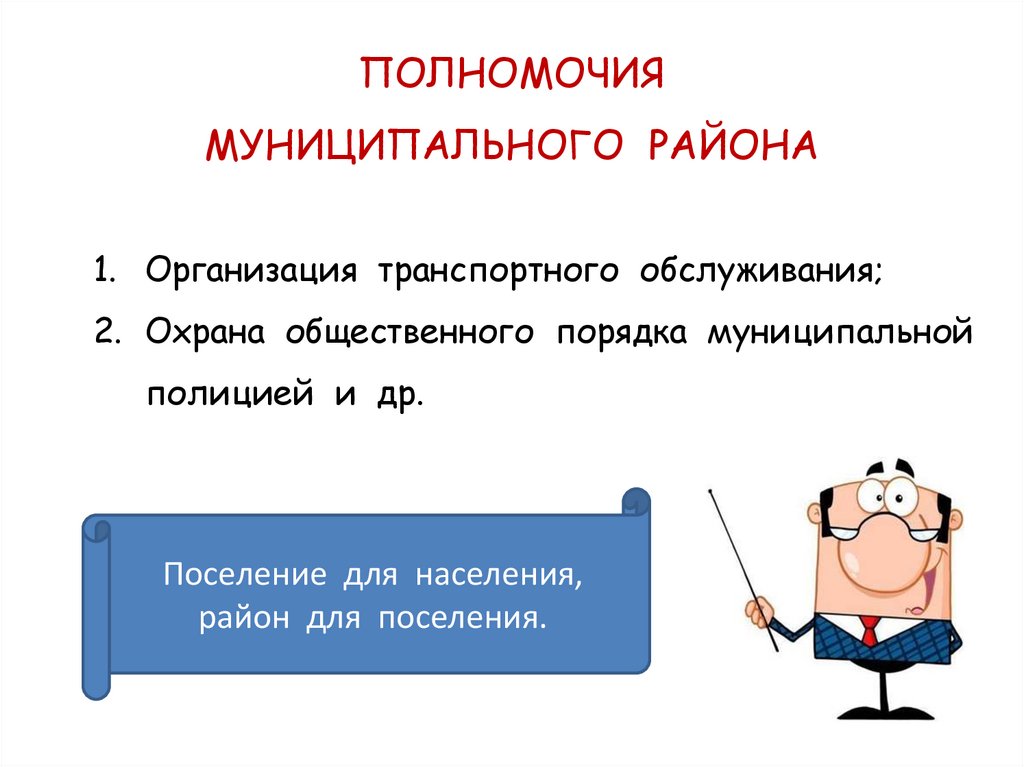 ПОЛНОМОЧИЯ
МУНИЦИПАЛЬНОГО РАЙОНА

1. Организация транспортного обслуживания;
2. Охрана общественного порядка муниципальной полицией и др.

Поселение для населения, район для поселения.